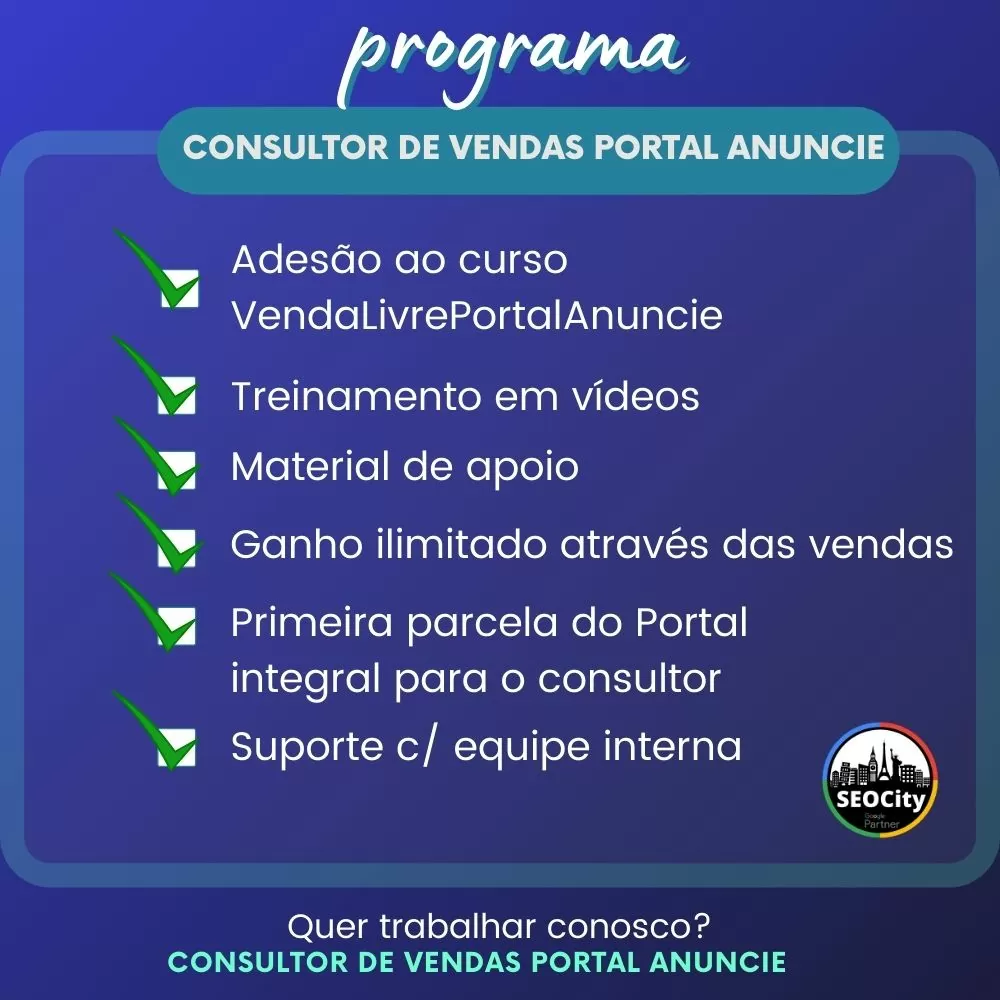 programa

CONSULTOR DE VENDAS PORTAL ANUNCIE

Adesão ao curso VendaLivrePortalAnuncie

Treinamento em vídeos

Material de apoio

Ganho ilimitado através das vendas

Primeira parcela do Portal integral para o consultor

Suporte c/ equipe interna

SEOCity
Google Partner

Quer trabalhar conosco?
CONSULTOR DE VENDAS PORTAL ANUNCIE